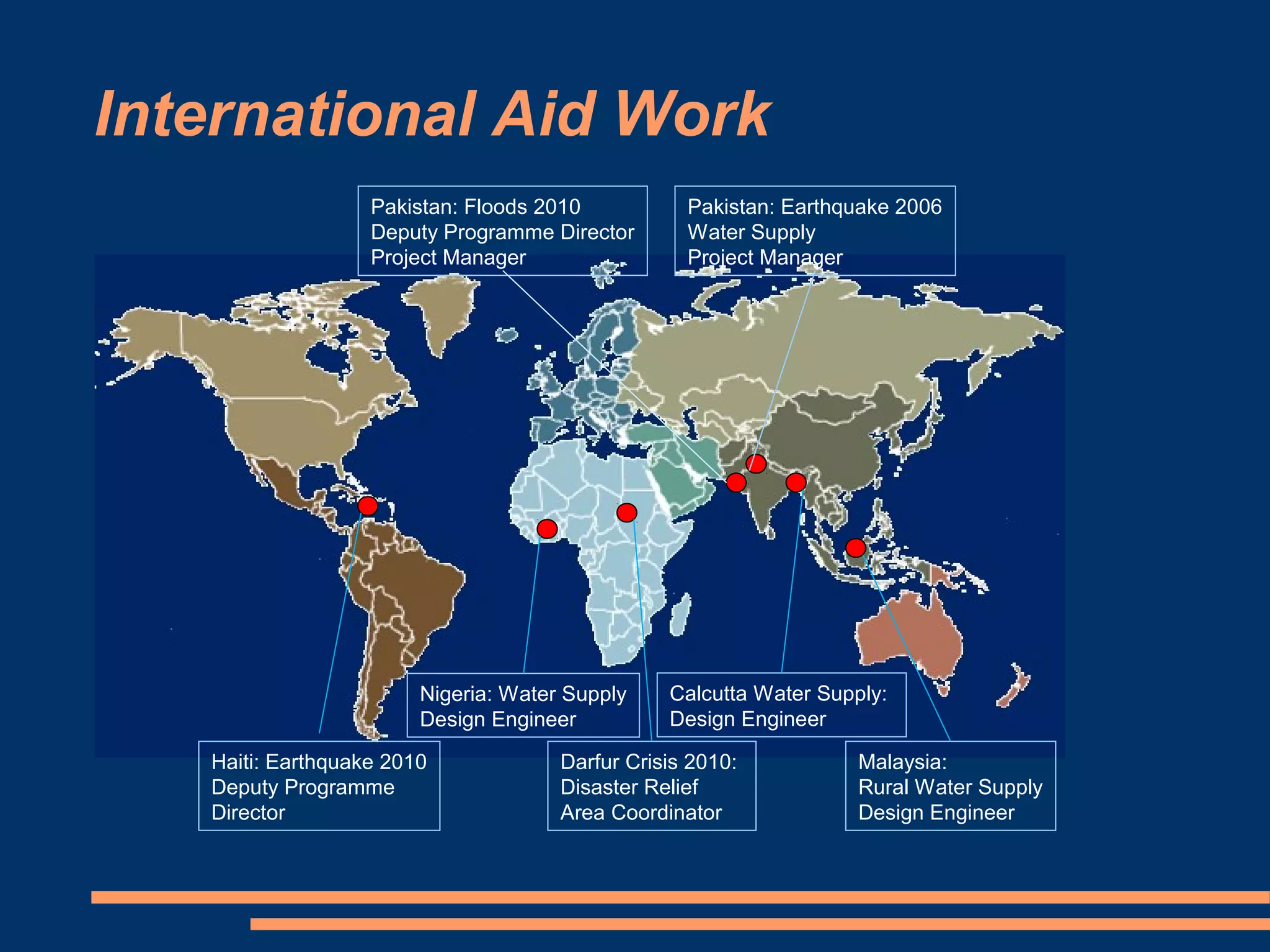 International Aid Work

Pakistan: Floods 2010
Deputy Programme Director
Project Manager

Pakistan: Earthquake 2006
Water Supply
Project Manager

Nigeria: Water Supply
Design Engineer

Calcutta Water Supply:
Design Engineer

Haiti: Earthquake 2010
Deputy Programme
Director

Darfur Crisis 2010:
Disaster Relief
Area Coordinator

Malaysia:
Rural Water Supply
Design Engineer